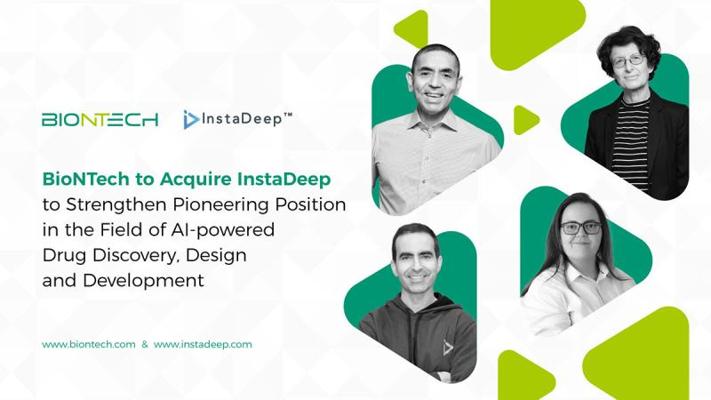 BIONTECH InstaDeep™

BioNTech to Acquire InstaDeep to Strengthen Pioneering Position in the Field of AI-powered Drug Discovery, Design and Development

www.biontech.com & www.instadeep.com